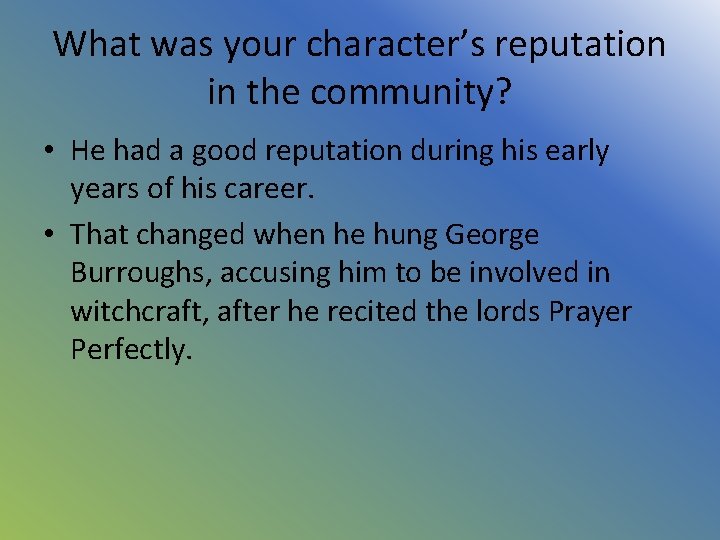 What was your character's reputation in the community?

• He had a good reputation during his early years of his career.
• That changed when he hung George Burroughs, accusing him to be involved in witchcraft, after he recited the lords Prayer Perfectly.